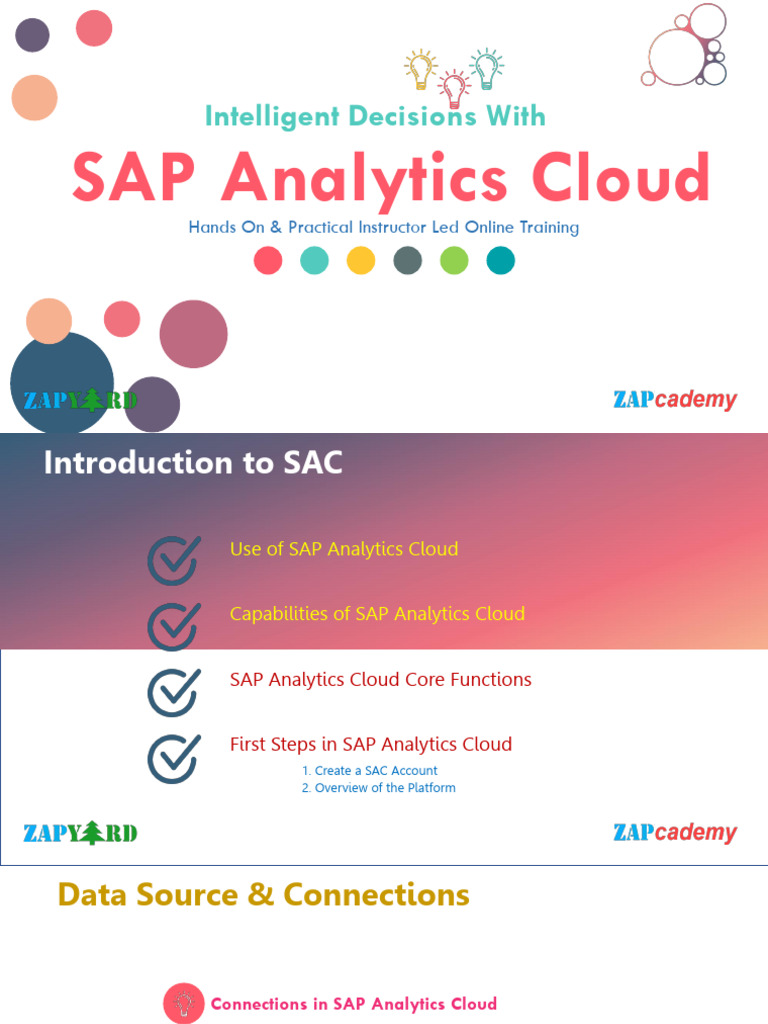 Intelligent Decisions With

SAP Analytics Cloud

Hands On & Practical Instructor Led Online Training

ZAPYARD

ZAPcademy

Introduction to SAC

Use of SAP Analytics Cloud

Capabilities of SAP Analytics Cloud

SAP Analytics Cloud Core Functions

First Steps in SAP Analytics Cloud

1. Create a SAC Account
2. Overview of the Platform

ZAPYARD

ZAPcademy

Data Source & Connections

Connections in SAP Analytics Cloud